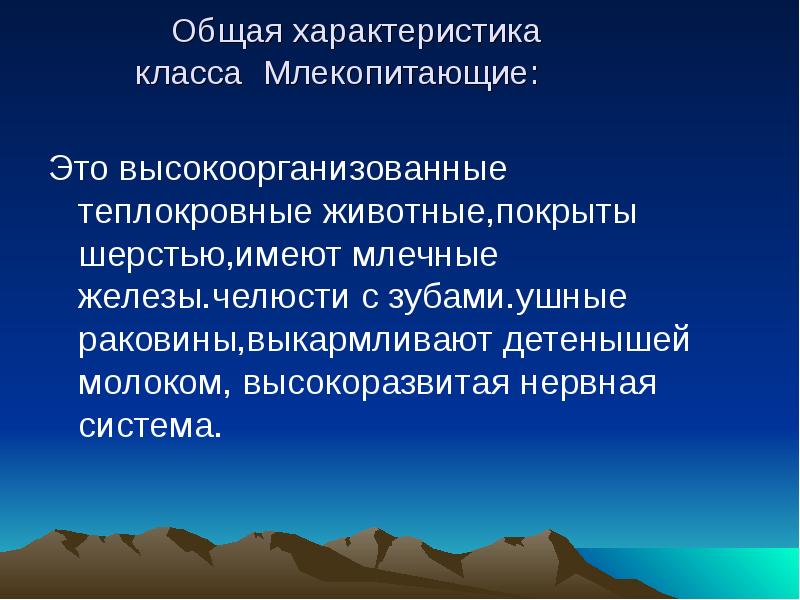 Общая характеристика класса Млекопитающие:

Это высокоорганизованные теплокровные животные,покрыты шерстью,имеют млечные железы.челюсти с зубами.ушные раковины,выкармливают детенышей молоком, высокоразвитая нервная система.